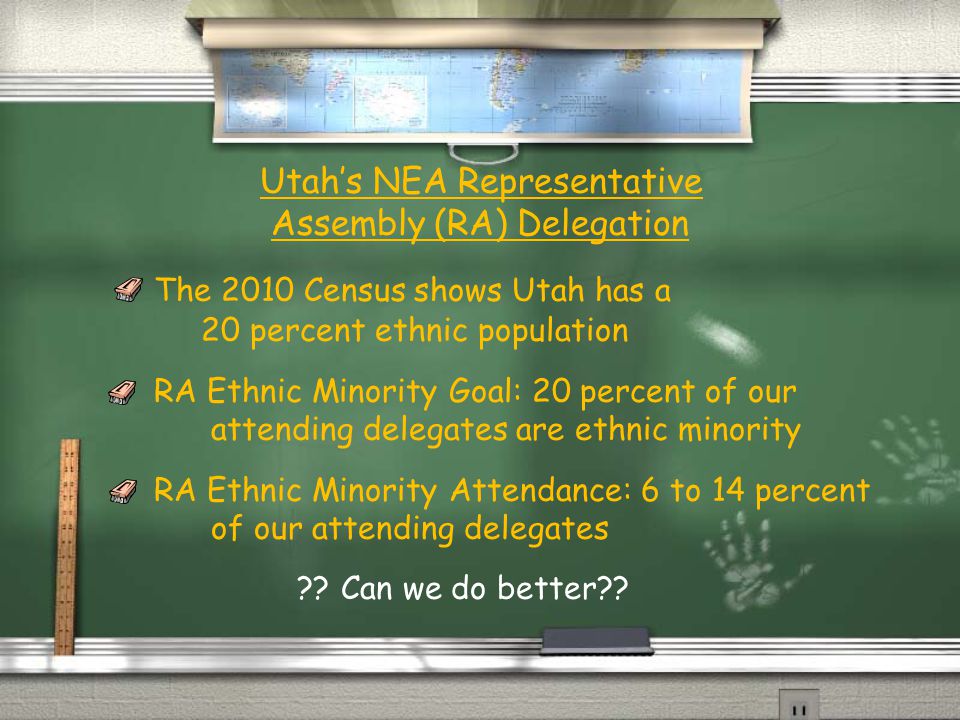 Utah's NEA Representative Assembly (RA) Delegation

The 2010 Census shows Utah has a 20 percent ethnic population

RA Ethnic Minority Goal: 20 percent of our attending delegates are ethnic minority

RA Ethnic Minority Attendance: 6 to 14 percent of our attending delegates

?? Can we do better??